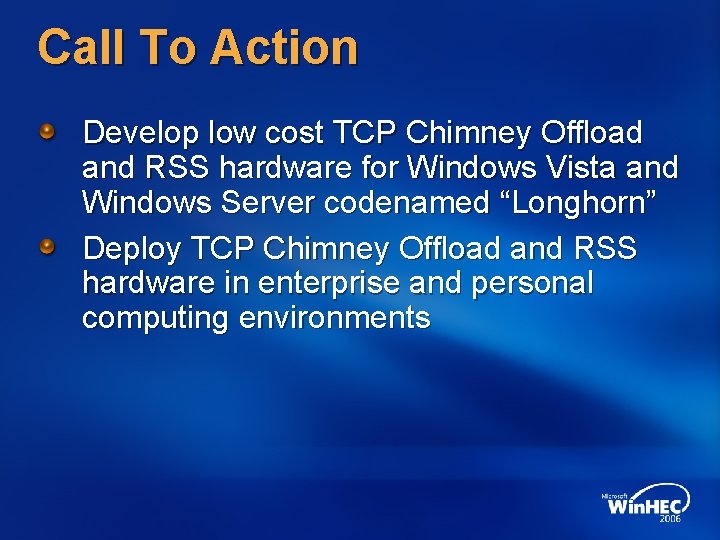 Call To Action

• Develop low cost TCP Chimney Offload and RSS hardware for Windows Vista and Windows Server codenamed "Longhorn"
• Deploy TCP Chimney Offload and RSS hardware in enterprise and personal computing environments

Microsoft
WinHEC
2006